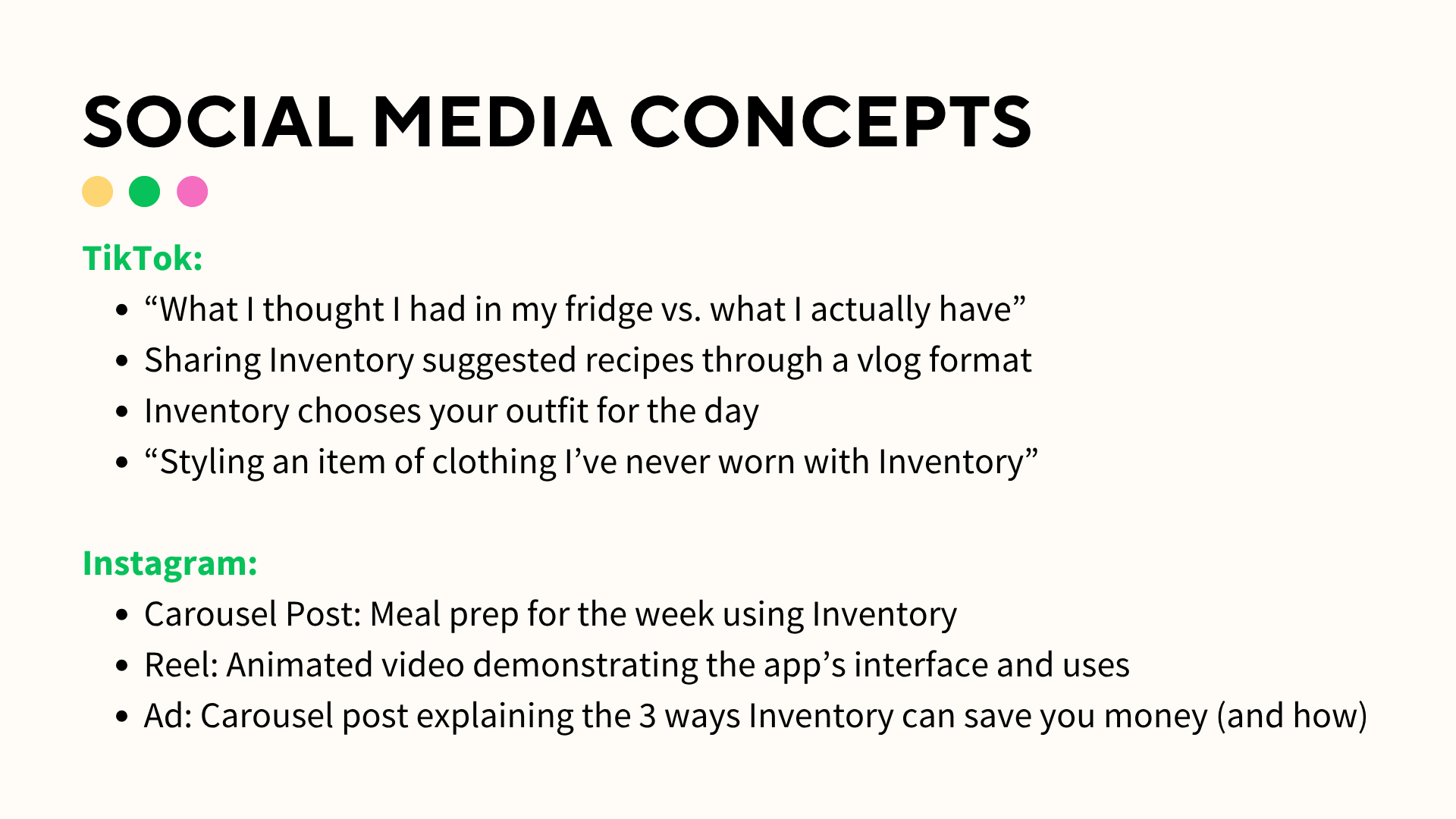 SOCIAL MEDIA CONCEPTS

TikTok:
- “What I thought I had in my fridge vs. what I actually have”
- Sharing Inventory suggested recipes through a vlog format
- Inventory chooses your outfit for the day
- “Styling an item of clothing I’ve never worn with Inventory”

Instagram:
- Carousel Post: Meal prep for the week using Inventory
- Reel: Animated video demonstrating the app’s interface and uses
- Ad: Carousel post explaining the 3 ways Inventory can save you money (and how)